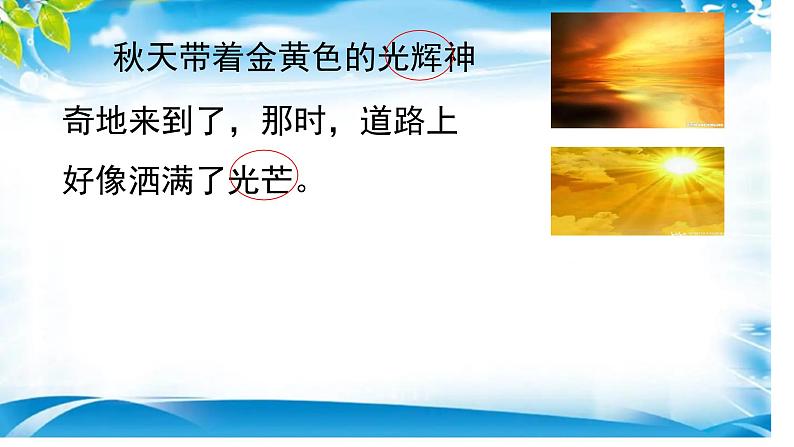 秋天带着金黄色的光辉神奇地来到了，那时，道路上好像洒满了光芒。